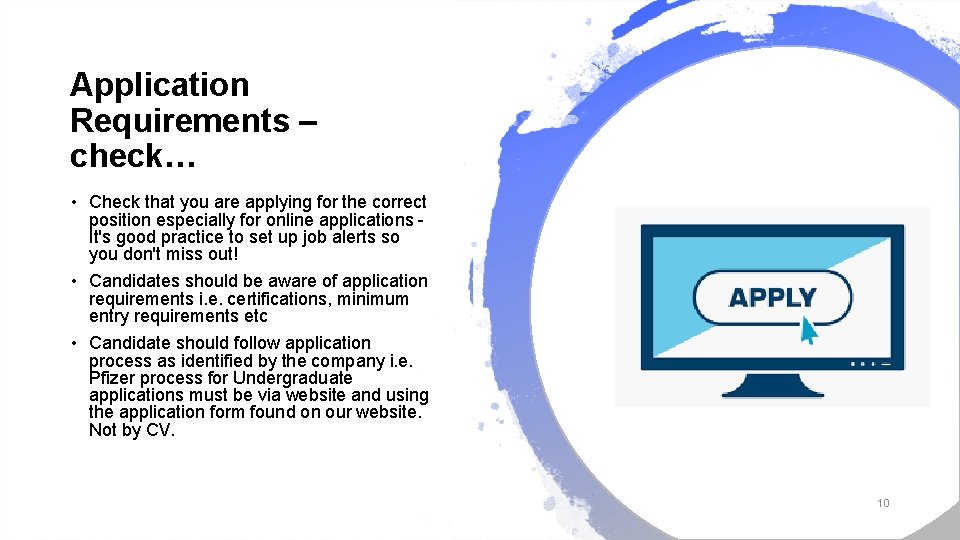 Application Requirements – check…

• Check that you are applying for the correct position especially for online applications - It's good practice to set up job alerts so you don't miss out!

• Candidates should be aware of application requirements i.e. certifications, minimum entry requirements etc

• Candidate should follow application process as identified by the company i.e. Pfizer process for Undergraduate applications must be via website and using the application form found on our website. Not by CV.

APPLY

10